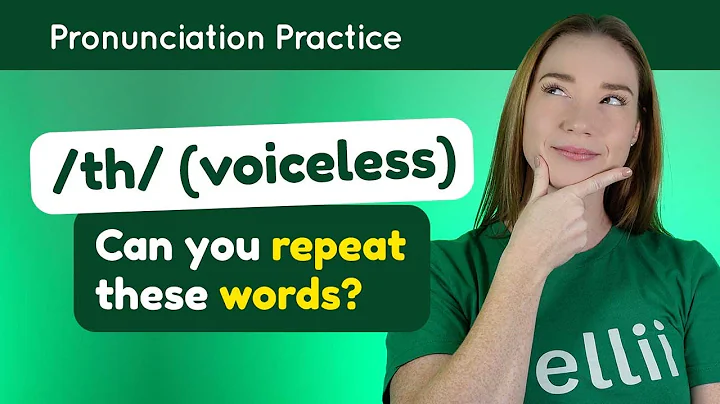 Pronunciation Practice

/th/ (voiceless)

Can you repeat these words?

ellii